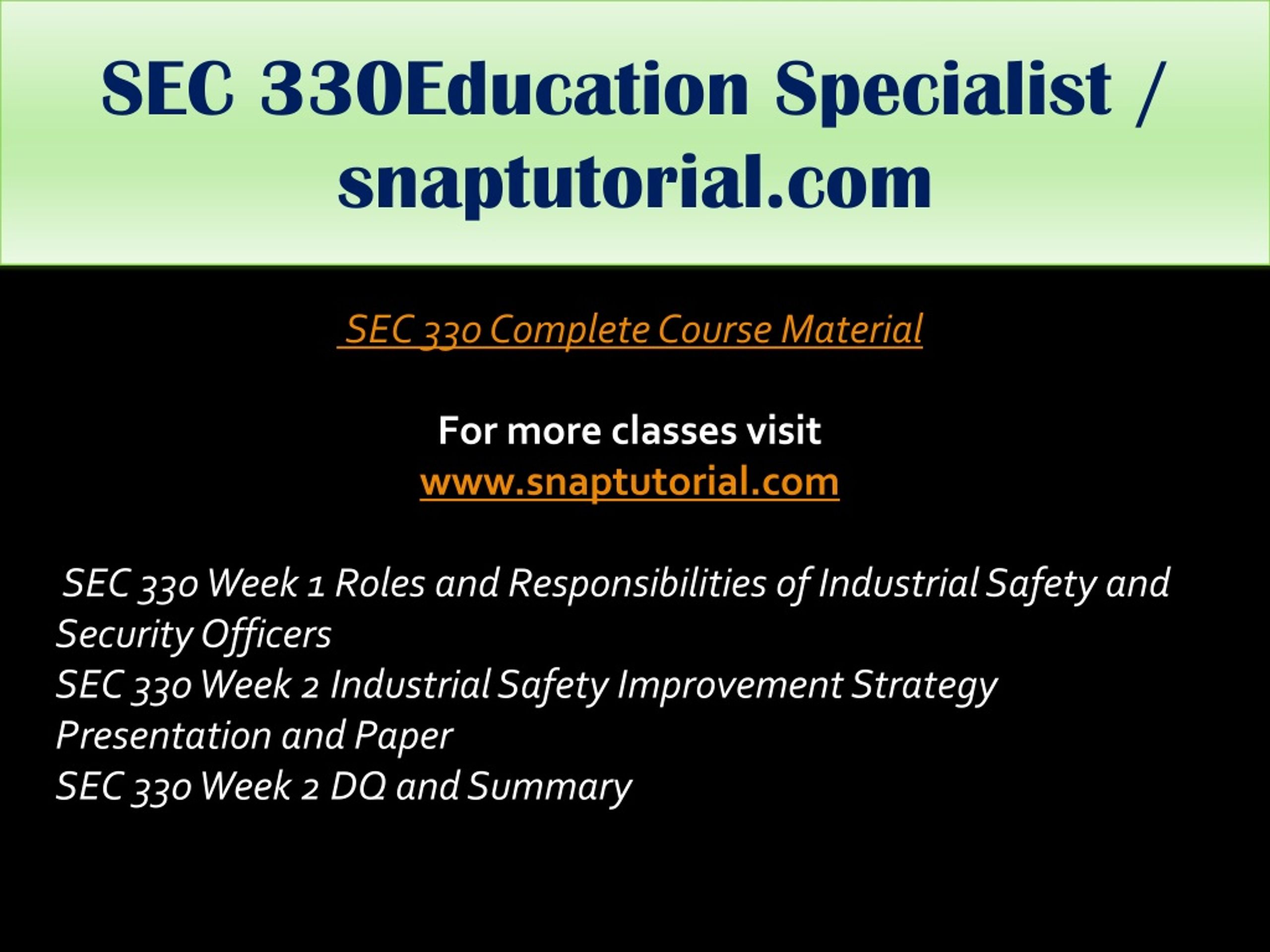 SEC 330Education Specialist / snaptutorial.com

SEC 330 Complete Course Material

For more classes visit
www.snaptutorial.com

SEC 330 Week 1 Roles and Responsibilities of Industrial Safety and Security Officers
SEC 330 Week 2 Industrial Safety Improvement Strategy Presentation and Paper
SEC 330 Week 2 DQ and Summary